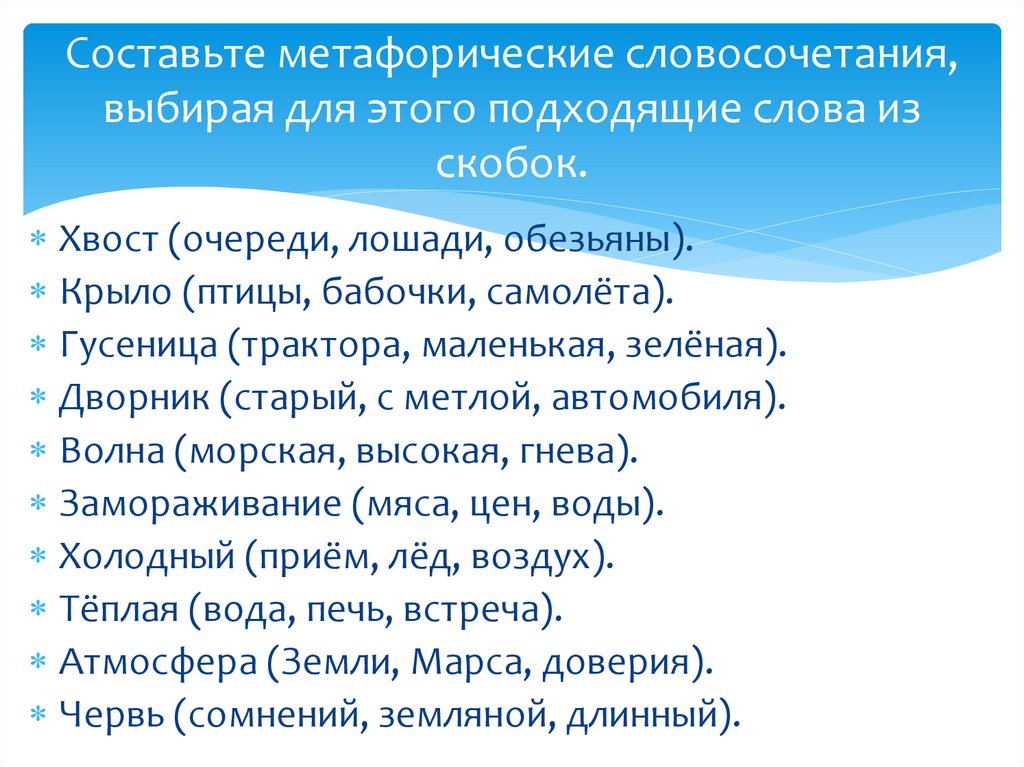 Составьте метафорические словосочетания, выбирая для этого подходящие слова из скобок.

* Хвост (очереди, лошади, обезьяны).
* Крыло (птицы, бабочки, самолёта).
* Гусеница (трактора, маленькая, зелёная).
* Дворник (старый, с метлой, автомобиля).
* Волна (морская, высокая, гнева).
* Замораживание (мяса, цен, воды).
* Холодный (приём, лёд, воздух).
* Тёплая (вода, печь, встреча).
* Атмосфера (Земли, Марса, доверия).
* Червь (сомнений, земляной, длинный).